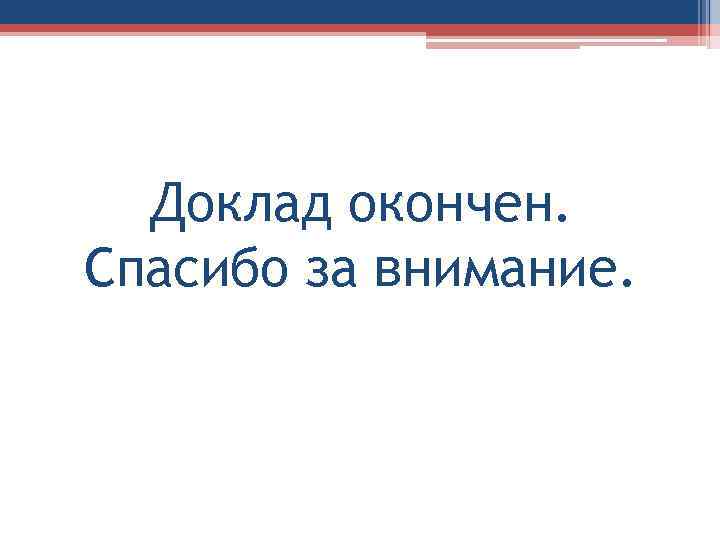 Доклад окончен.
Спасибо за внимание.